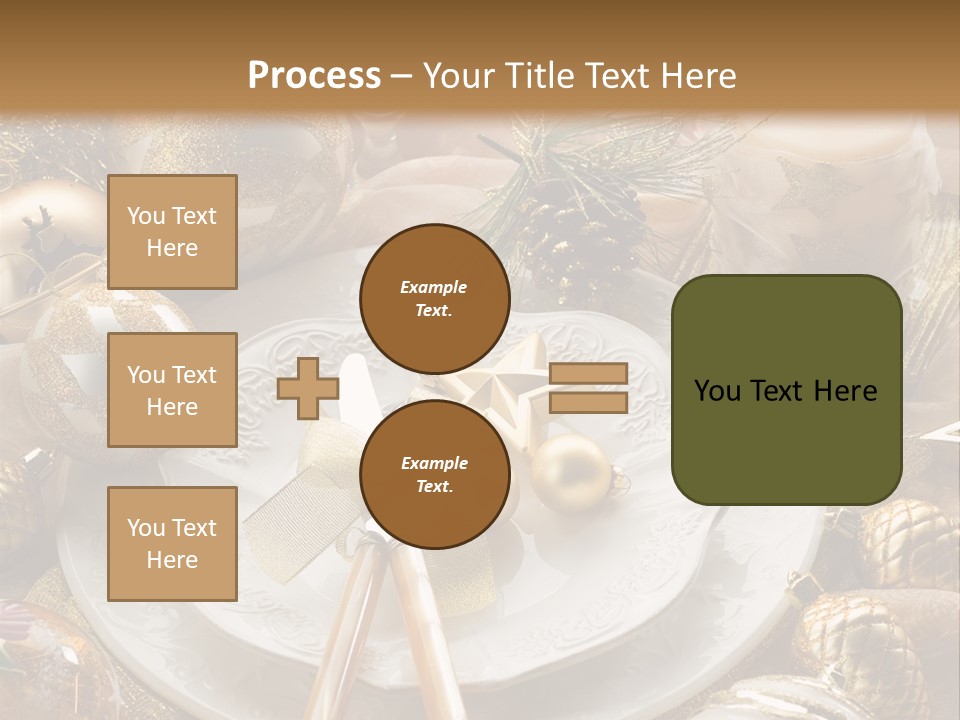 Process – Your Title Text Here

You Text Here

You Text Here

You Text Here

Example Text.

Example Text.

You Text Here